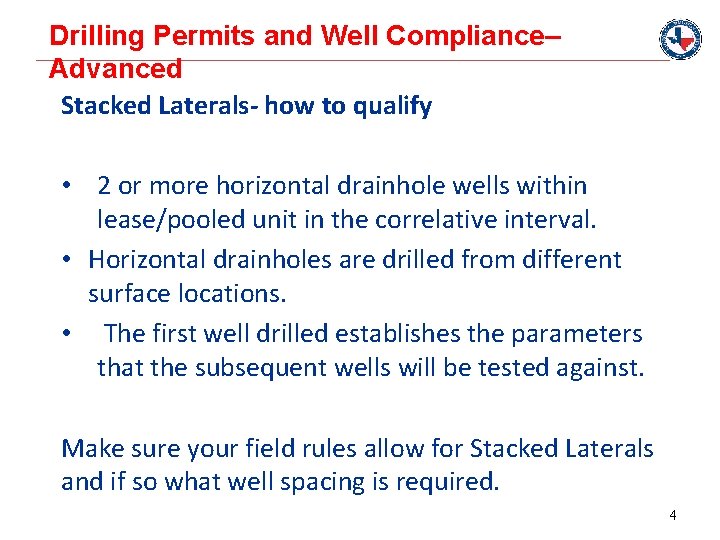 Drilling Permits and Well Compliance– Advanced

Stacked Laterals- how to qualify

• 2 or more horizontal drainhole wells within lease/pooled unit in the correlative interval.
• Horizontal drainholes are drilled from different surface locations.
• The first well drilled establishes the parameters that the subsequent wells will be tested against.

Make sure your field rules allow for Stacked Laterals and if so what well spacing is required.

4